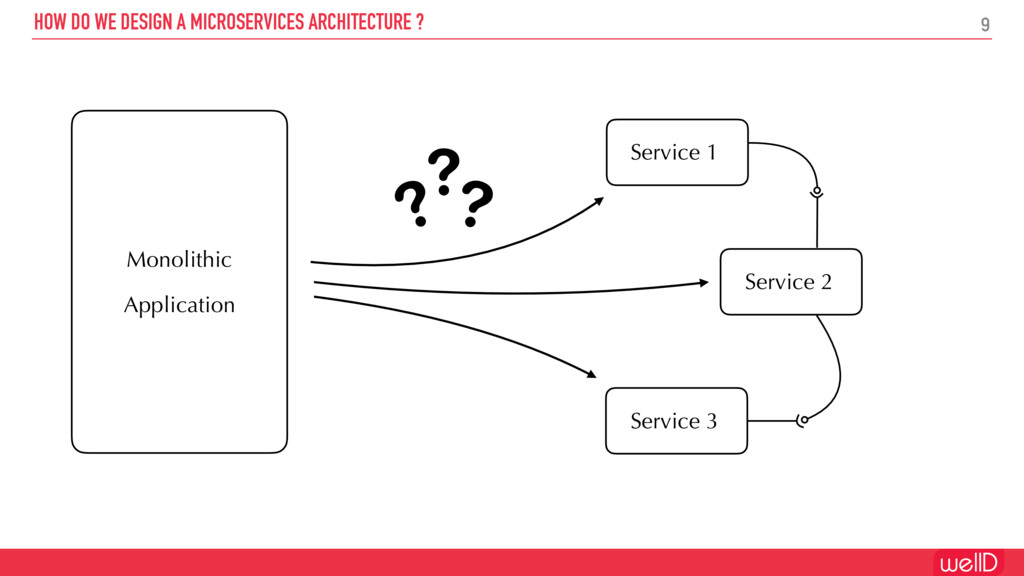 HOW DO WE DESIGN A MICROSERVICES ARCHITECTURE ?

9

Monolithic

Application

???

Service 1

Service 2

Service 3

wellD